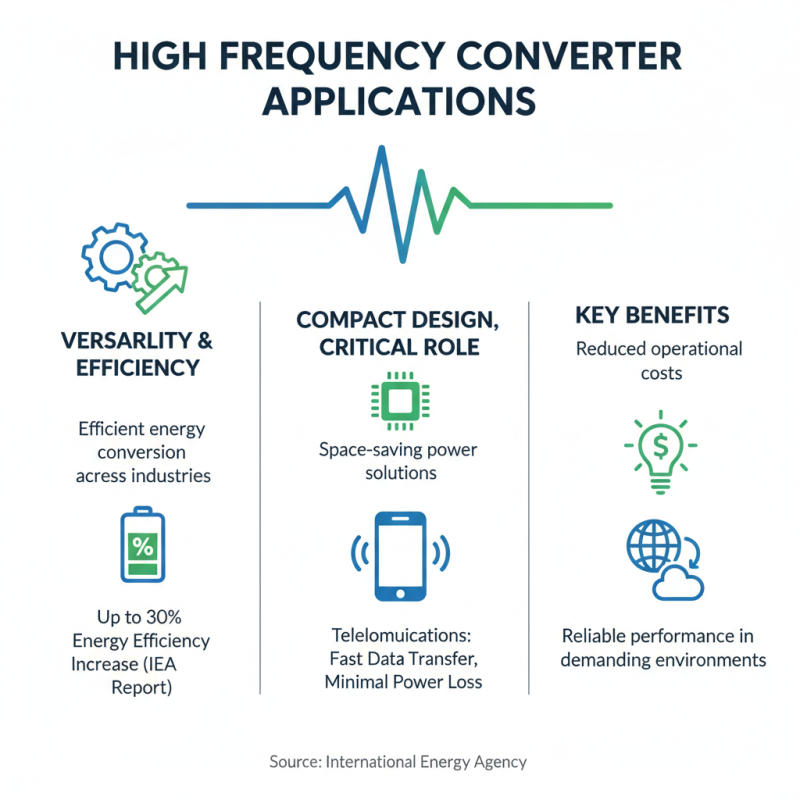 HIGH FREQUENCY CONVERTER APPLICATIONS

VERSARLITY & EFFICIENCY

Efficient energy conversion acress industries

%

Up to 30% Energy Efficiency Increase (IEA Report)

COMPACT DESIGN, CRITICAL ROLE

Space-saving power solutions

Telelomuications: Fast Data Transfer, Minimal Power Loss

KEY BENEFITS

Reduced operational costs

$

Reliable performance in demanding environments

Source: International Energy Agency